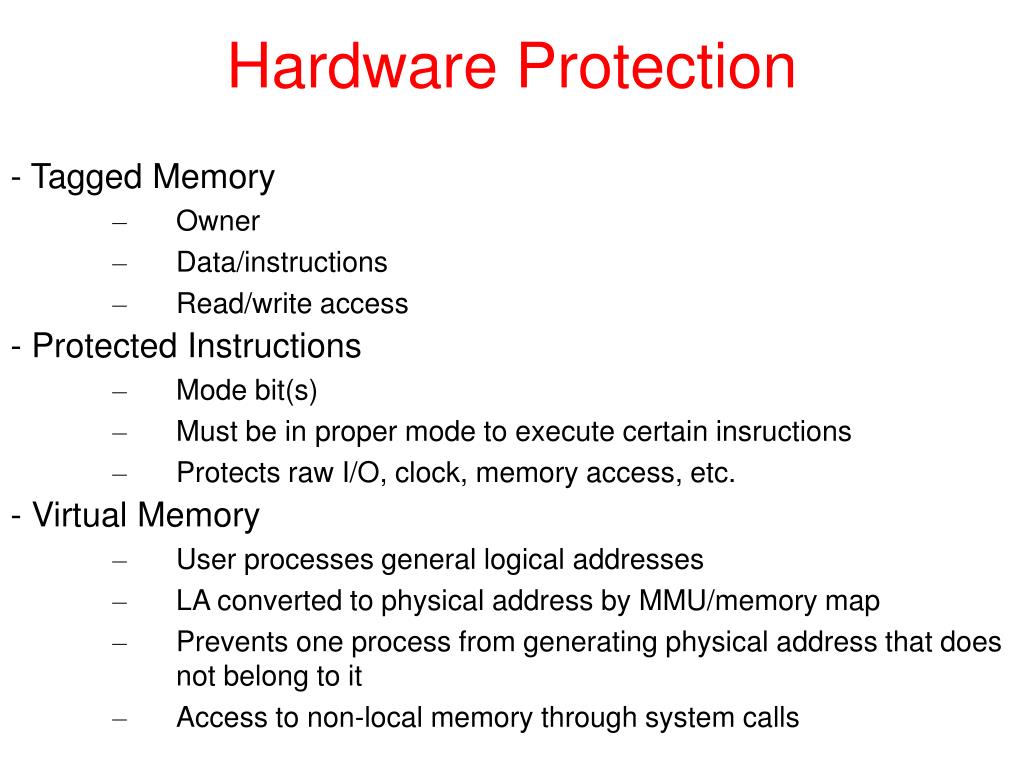 Hardware Protection

- Tagged Memory
– Owner
– Data/instructions
– Read/write access
- Protected Instructions
– Mode bit(s)
– Must be in proper mode to execute certain insructions
– Protects raw I/O, clock, memory access, etc.
- Virtual Memory
– User processes general logical addresses
– LA converted to physical address by MMU/memory map
– Prevents one process from generating physical address that does not belong to it
– Access to non-local memory through system calls